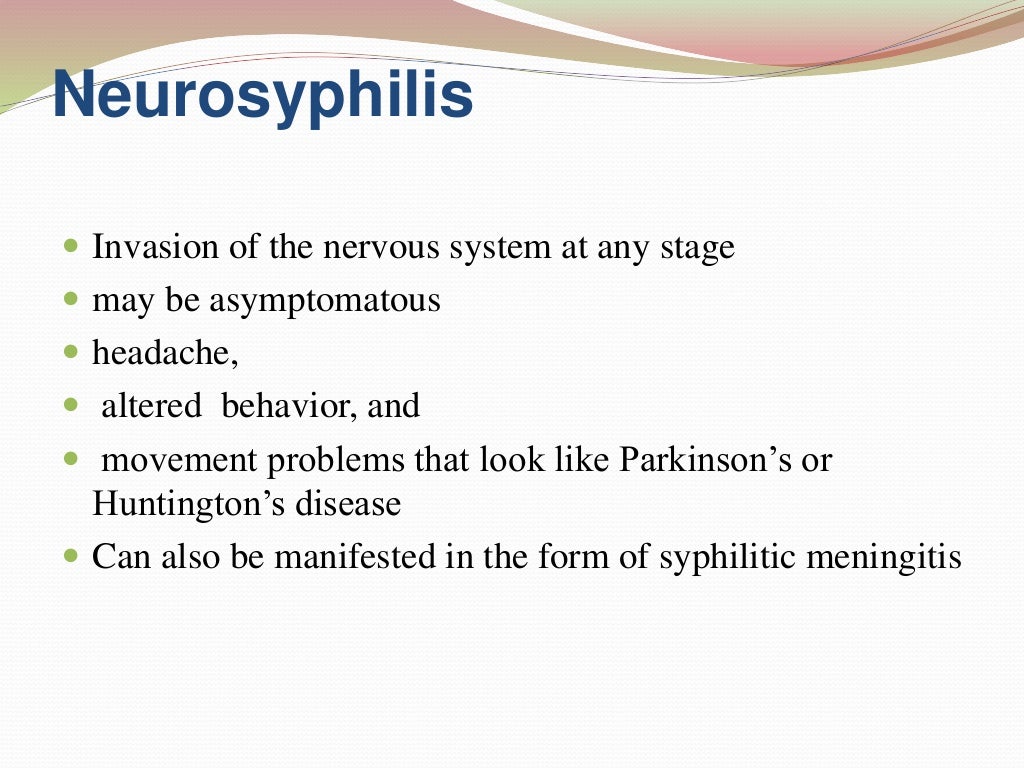 Neurosyphilis

- Invasion of the nervous system at any stage
- may be asymptomatous
- headache,
- altered behavior, and
- movement problems that look like Parkinson’s or Huntington’s disease
- Can also be manifested in the form of syphilitic meningitis